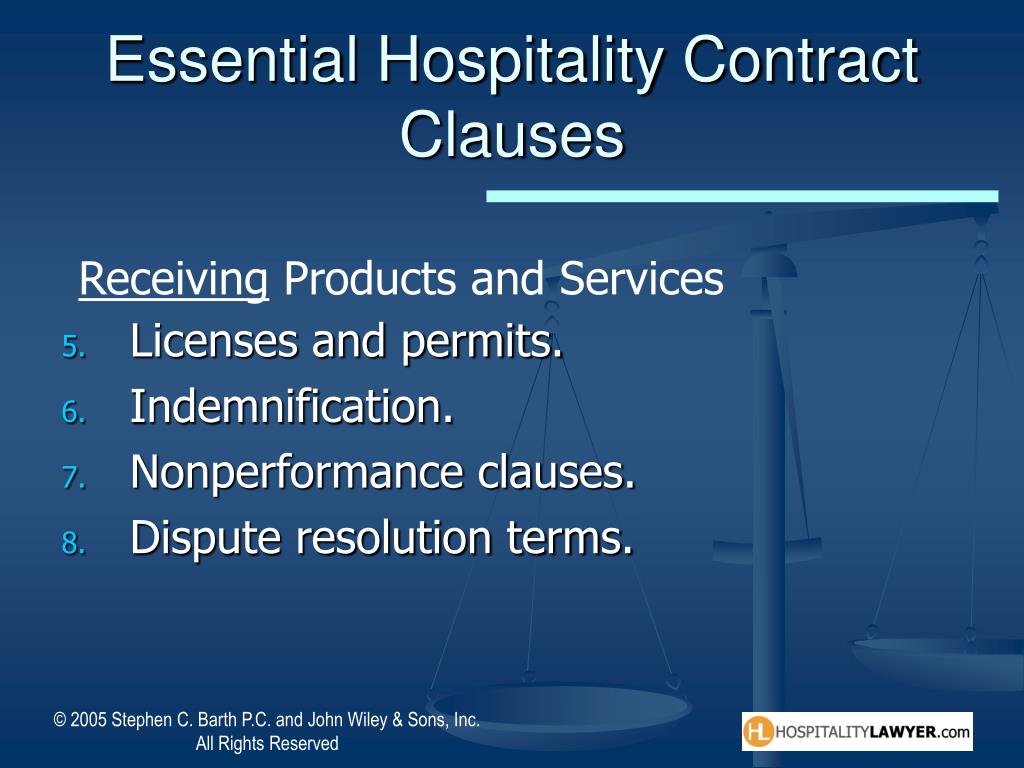 Essential Hospitality Contract Clauses

Receiving Products and Services

5. Licenses and permits.
6. Indemnification.
7. Nonperformance clauses.
8. Dispute resolution terms.

© 2005 Stephen C. Barth P.C. and John Wiley & Sons, Inc. All Rights Reserved

HL HOSPITALITYLAWYER.com